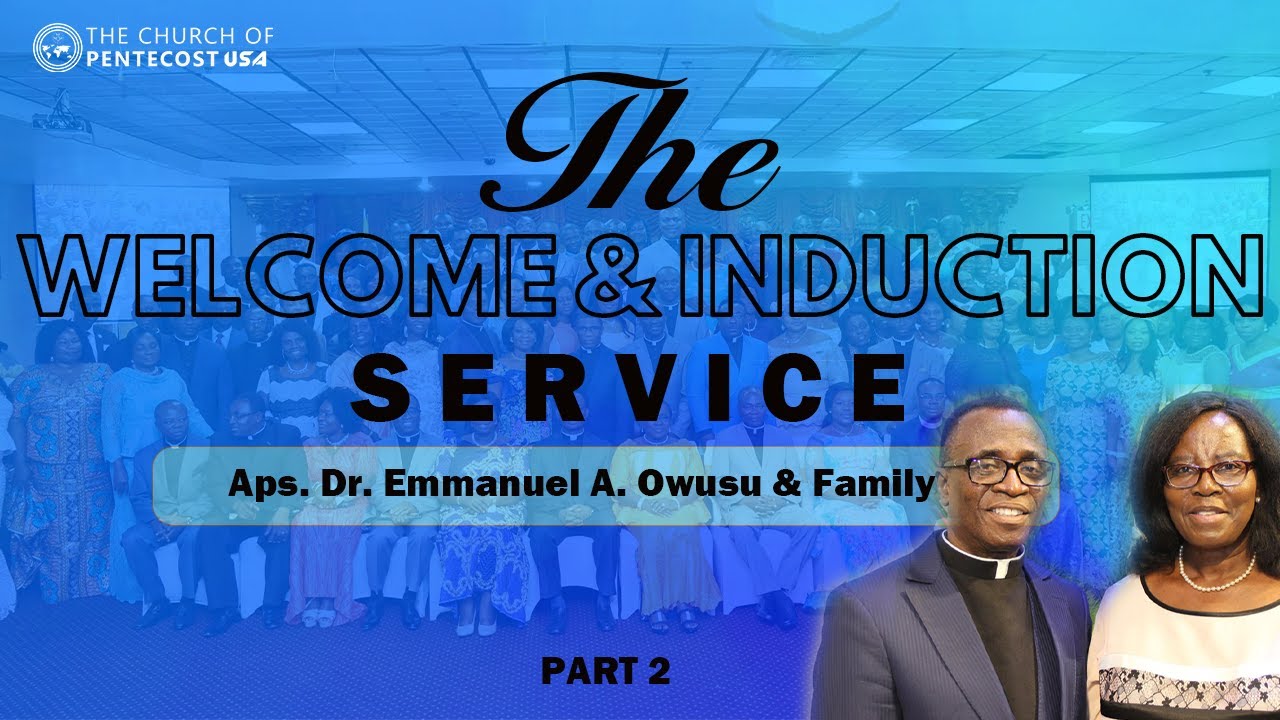 THE CHURCH OF PENTECOST USA

The

WELCOME & INDUCTION

SERVICE

Aps. Dr. Emmanuel A. Owusu & Family

PART 2